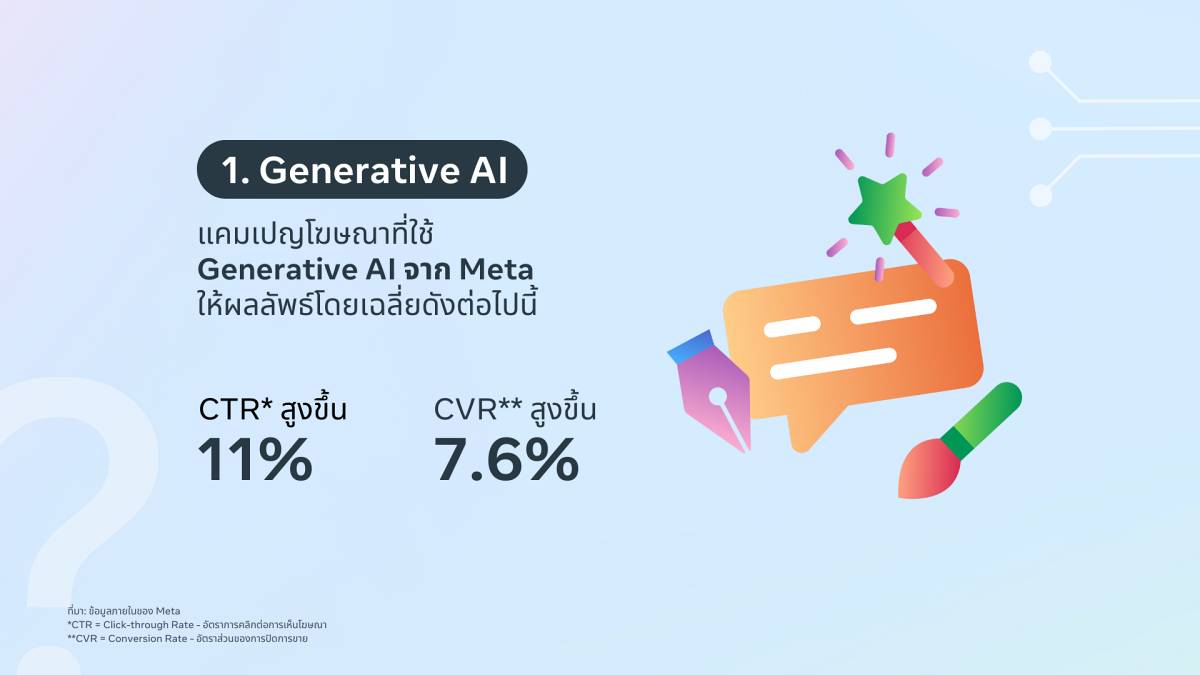 1. Generative AI

แคมเปญโฆษณาที่ใช้ Generative AI จาก Meta ให้ผลลัพธ์โดยเฉลี่ยดังต่อไปนี้

CTR* สูงขึ้น
11%

CVR** สูงขึ้น
7.6%

ที่มา: ข้อมูลภายในของ Meta
*CTR = Click-through Rate - อัตราการคลิกต่อการเห็นโฆษณา
**CVR = Conversion Rate - อัตราส่วนของการปิดการขาย